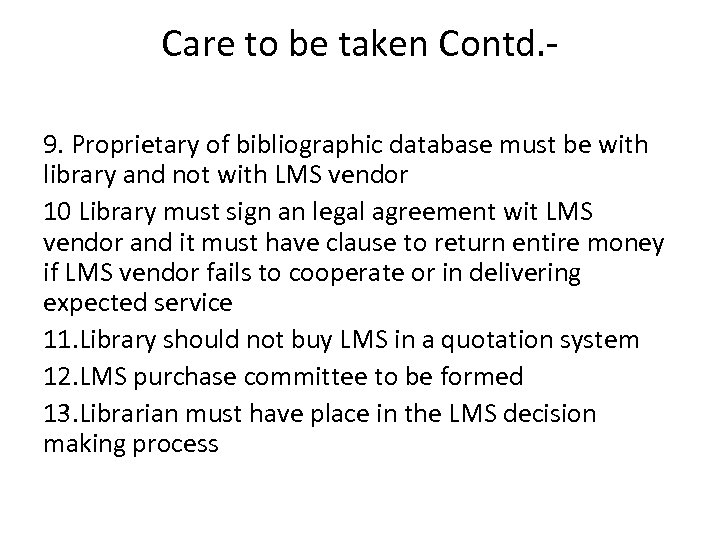 Care to be taken Contd.-

9. Proprietary of bibliographic database must be with library and not with LMS vendor

10 Library must sign an legal agreement wit LMS vendor and it must have clause to return entire money if LMS vendor fails to cooperate or in delivering expected service

11.Library should not buy LMS in a quotation system

12.LMS purchase committee to be formed

13.Librarian must have place in the LMS decision making process